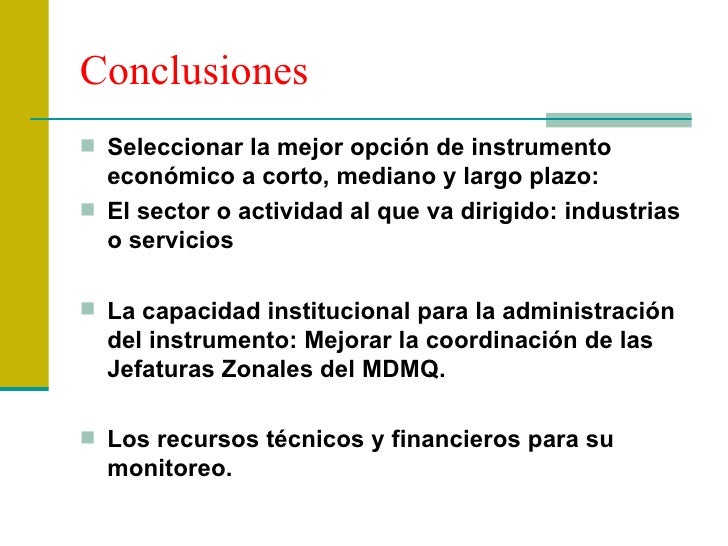 Conclusiones

Seleccionar la mejor opción de instrumento económico a corto, mediano y largo plazo:

El sector o actividad al que va dirigido: industrias o servicios

La capacidad institucional para la administración del instrumento: Mejorar la coordinación de las Jefaturas Zonales del MDMQ.

Los recursos técnicos y financieros para su monitoreo.